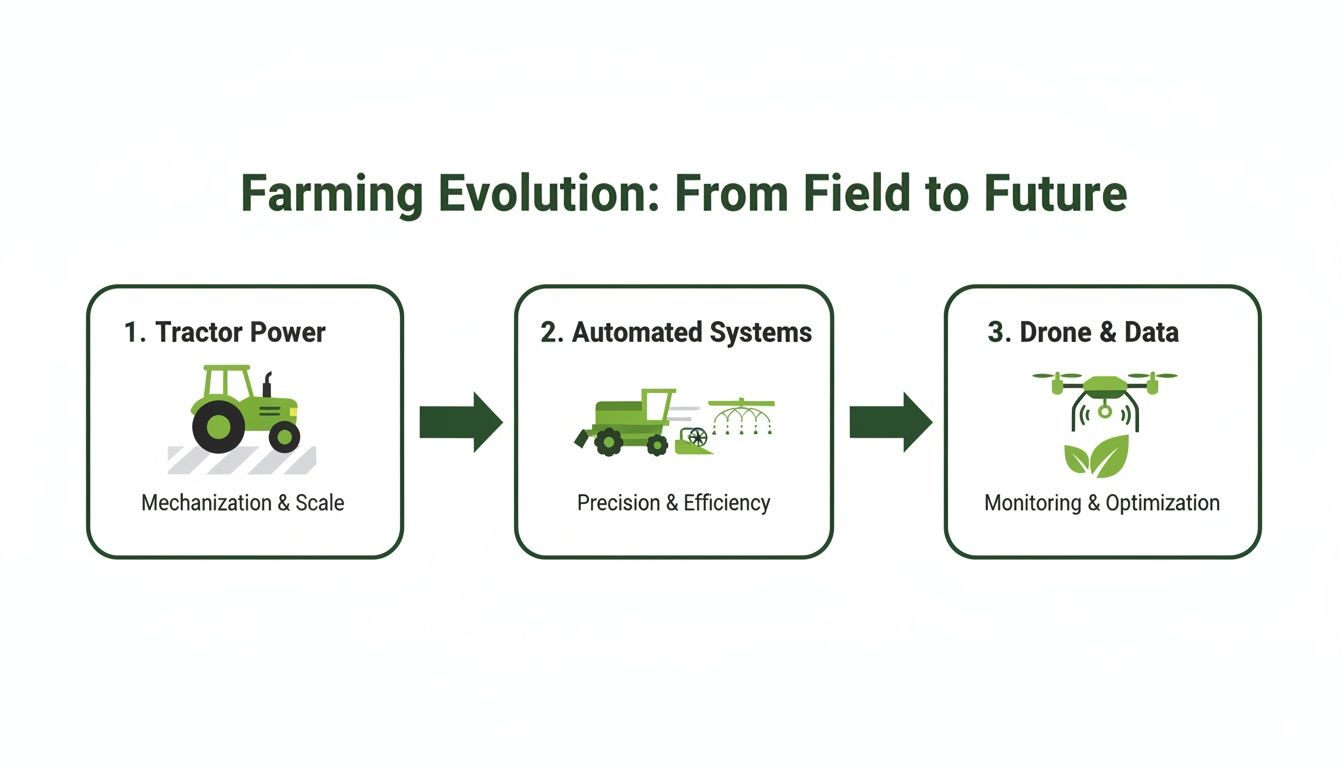 Farming Evolution: From Field to Future

1. Tractor Power

Mechanization & Scale

2. Automated Systems

Precision & Efficiency

3. Drone & Data

Monitoring & Optimization